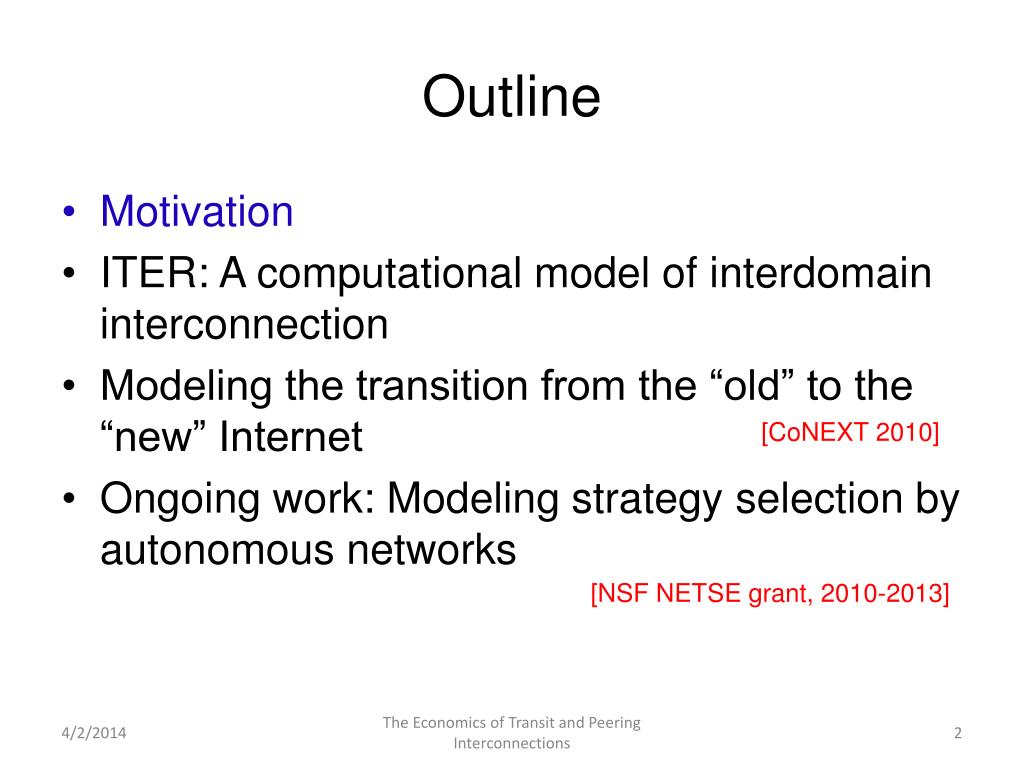 Outline

• Motivation
• ITER: A computational model of interdomain interconnection
• Modeling the transition from the “old” to the “new” Internet
[CoNEXT 2010]
• Ongoing work: Modeling strategy selection by autonomous networks
[NSF NETSE grant, 2010-2013]

4/2/2014
The Economics of Transit and Peering Interconnections
2